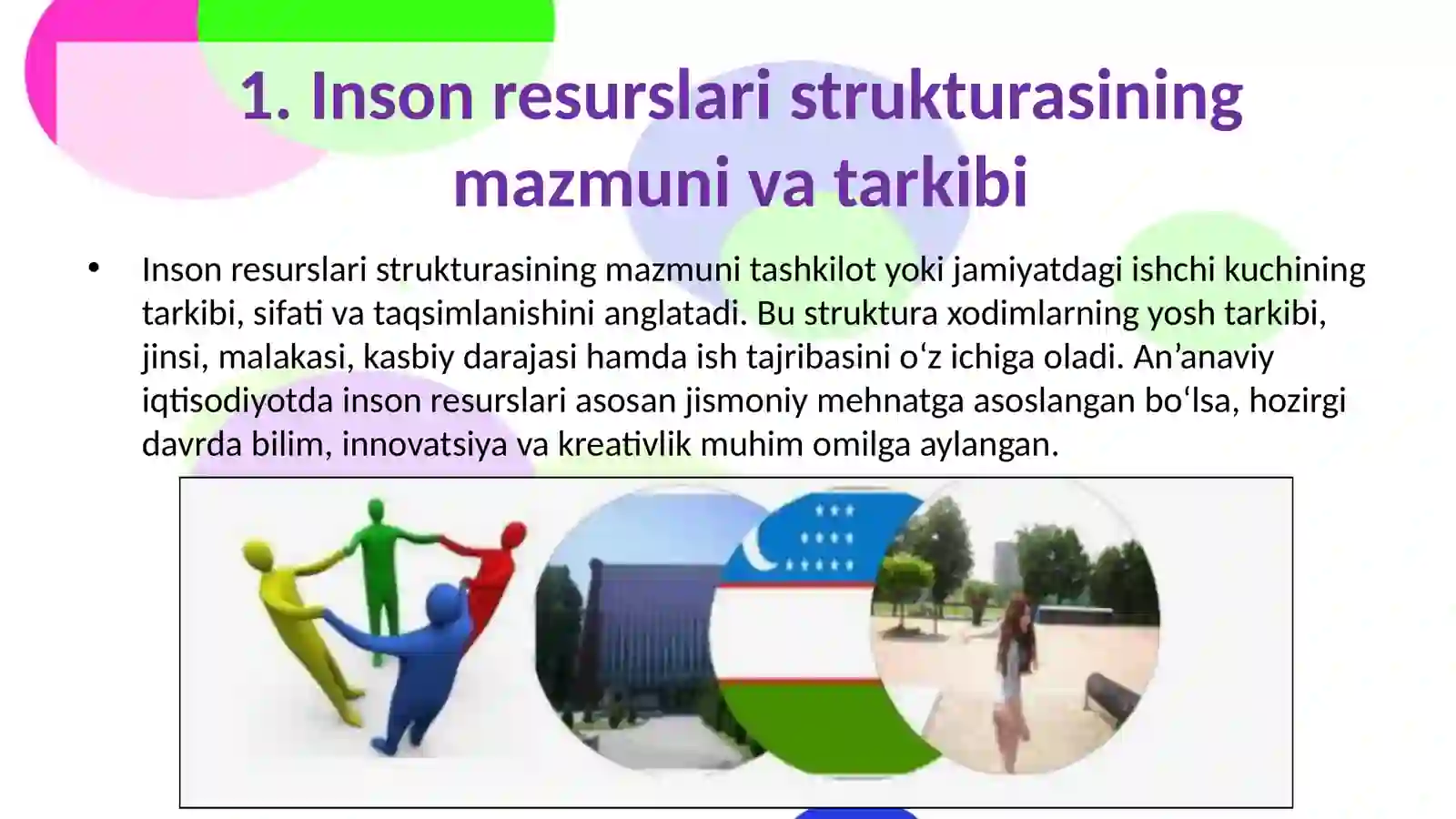 1. Inson resurslari strukturasining mazmuni va tarkibi

• Inson resurslari strukturasining mazmuni tashkilot yoki jamiyatdagi ishchi kuchining tarkibi, sifati va taqsimlanishini anglatadi. Bu struktura xodimlarning yosh tarkibi, jinsi, malakasi, kasbiy darajasi hamda ish tajribasini oʻz ichiga oladi. An’anaviy iqtisodiyotda inson resurslari asosan jismoniy mehnatga asoslangan boʻlsa, hozirgi davrda bilim, innovatsiya va kreativlik muhim omilga aylangan.